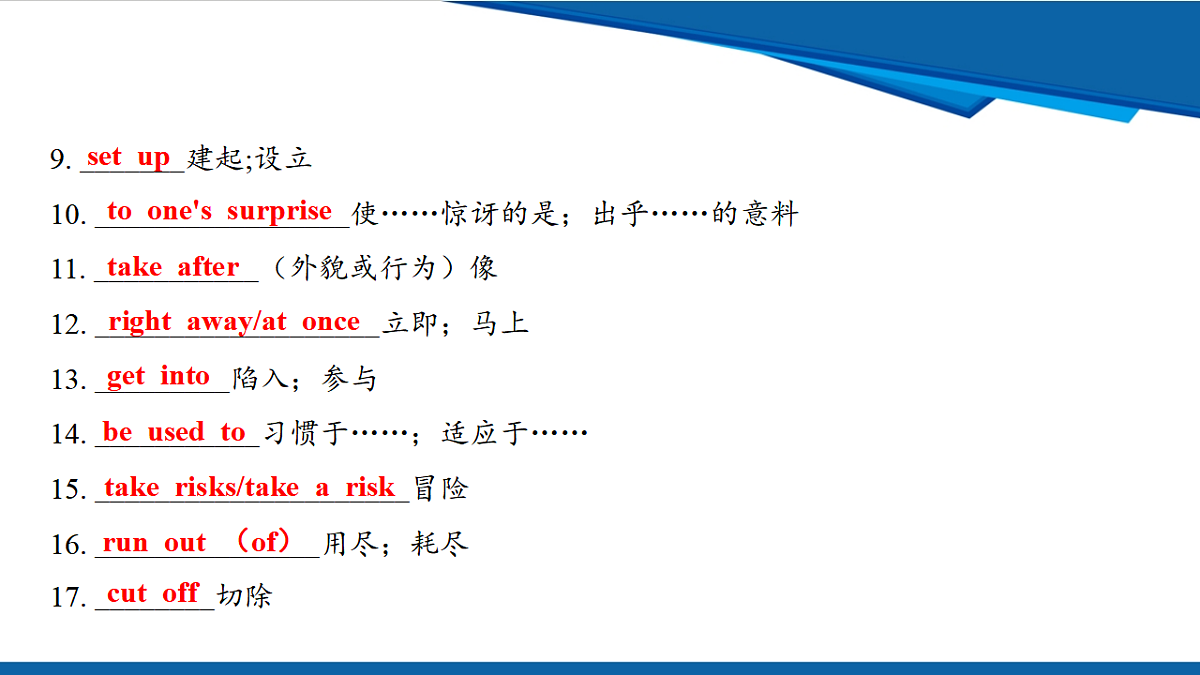 9. set up 建起;设立

10. to one's surprise 使……惊讶的是；出乎……的意料

11. take after （外貌或行为）像

12. right away/at once 立即；马上

13. get into 陷入；参与

14. be used to 习惯于……；适应于……

15. take risks/take a risk 冒险

16. run out （of） 用尽；耗尽

17. cut off 切除